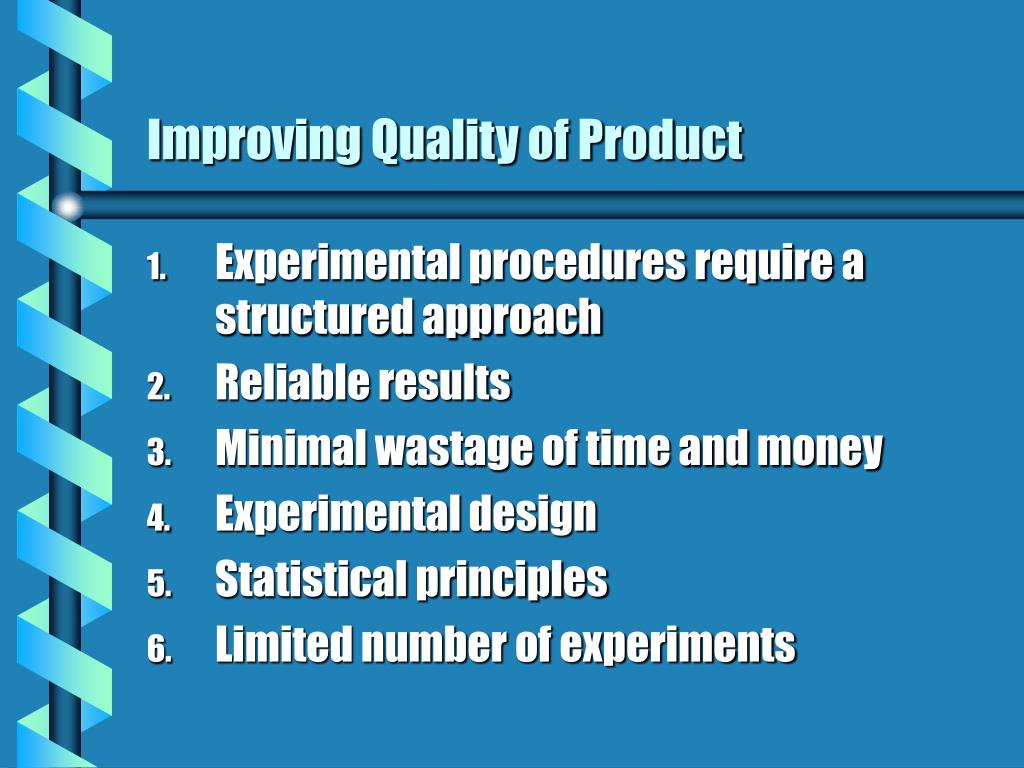 Improving Quality of Product

1. Experimental procedures require a structured approach
2. Reliable results
3. Minimal wastage of time and money
4. Experimental design
5. Statistical principles
6. Limited number of experiments